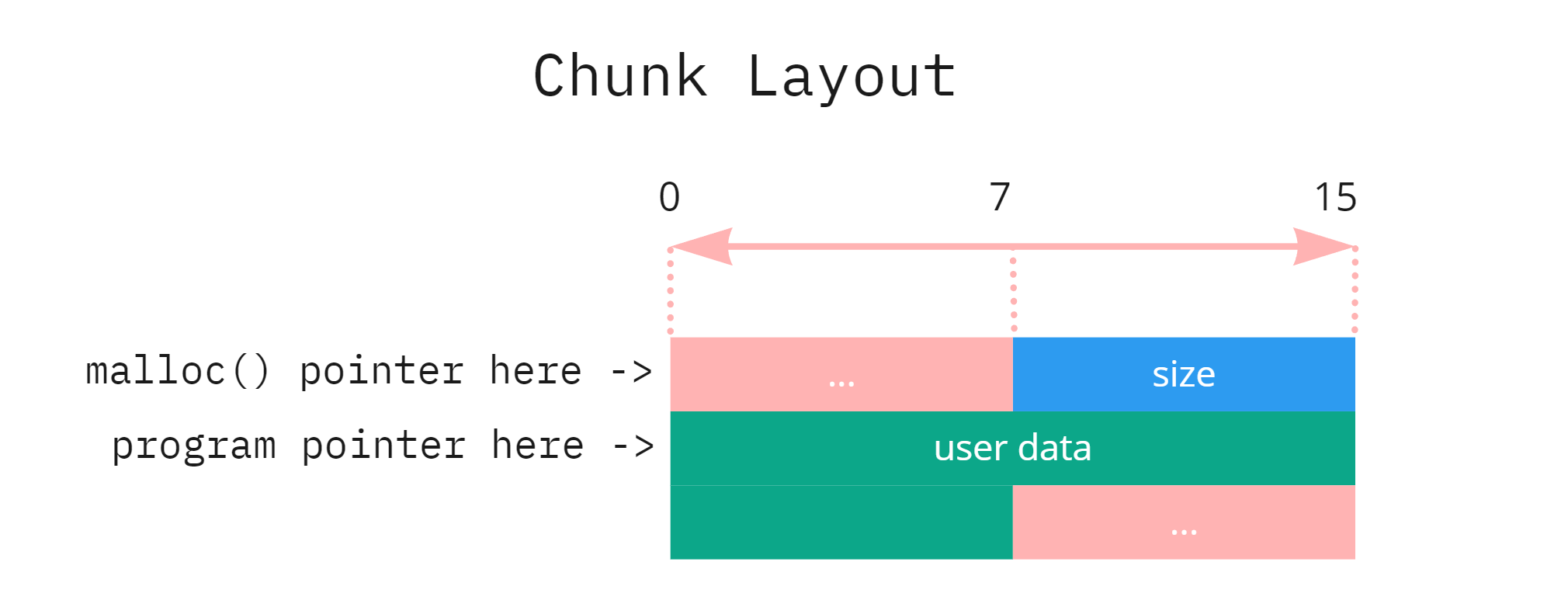 Chunk Layout

0

7

15

malloc() pointer here ->

...

size

program pointer here ->

user data

...